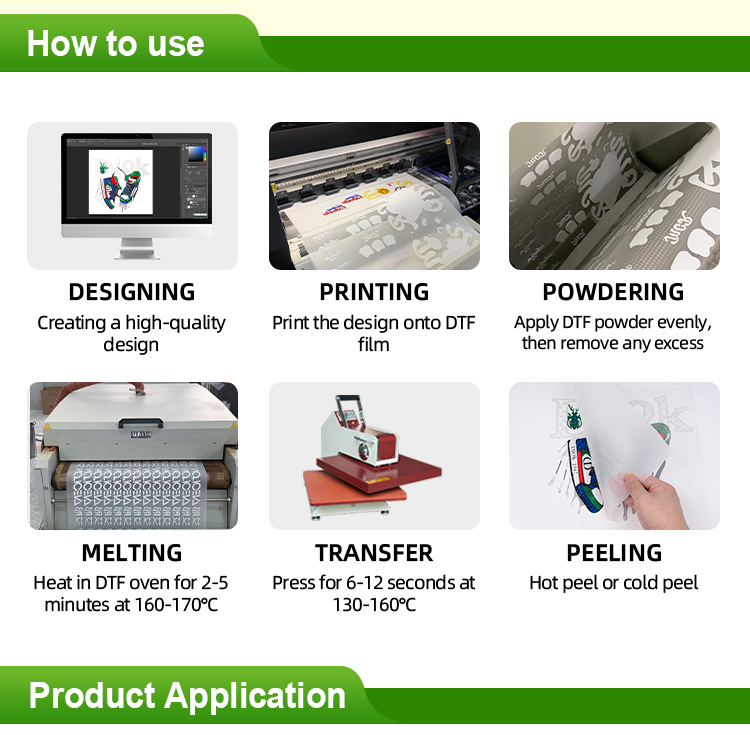 How to use

DESIGNING
Creating a high-quality design

PRINTING
Print the design onto DTF film

POWDERING
Apply DTF powder evenly, then remove any excess

MELTING
Heat in DTF oven for 2-5 minutes at 160-170℃

TRANSFER
Press for 6-12 seconds at 130-160℃

PEELING
Hot peel or cold peel

Product Application